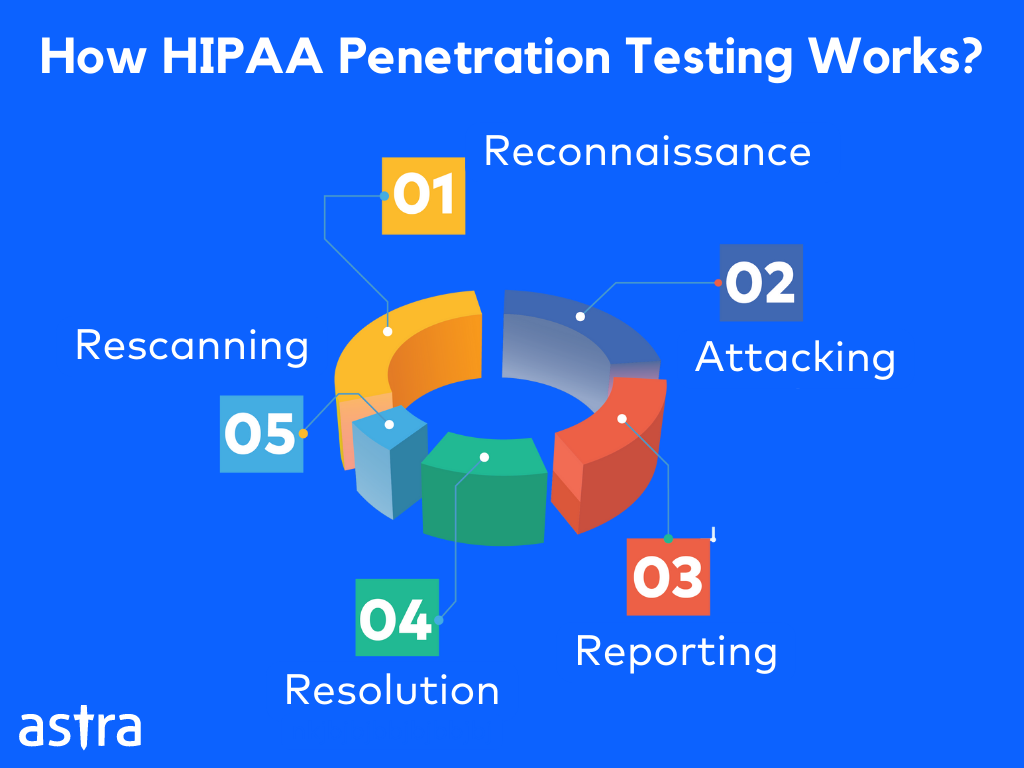 How HIPAA Penetration Testing Works?

01
Reconnaissance

02
Attacking

03
Reporting

04
Resolution

05
Rescanning

astra